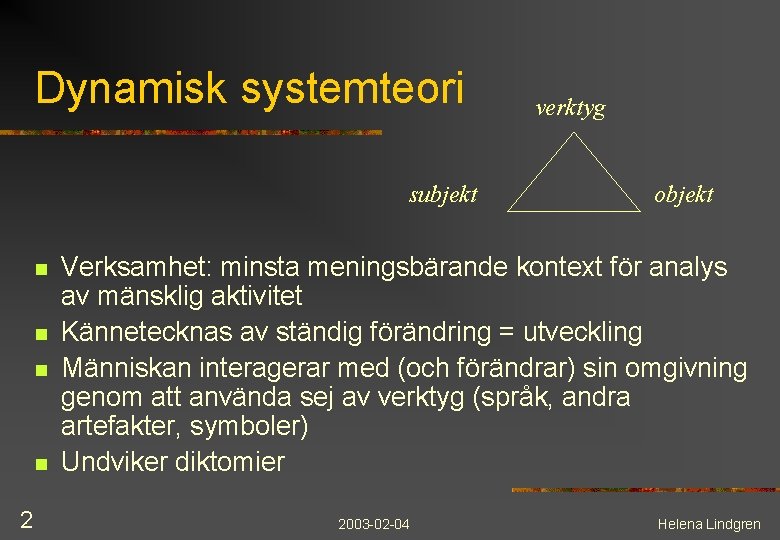 Dynamisk systemteori

verktyg

subjekt

objekt

- Verksamhet: minsta meningsbärande kontext för analys av mänsklig aktivitet
- Kännetecknas av ständig förändring = utveckling
- Människan interagerar med (och förändrar) sin omgivning genom att använda sej av verktyg (språk, andra artefakter, symboler)
- Undviker diktomier

2

2003-02-04

Helena Lindgren